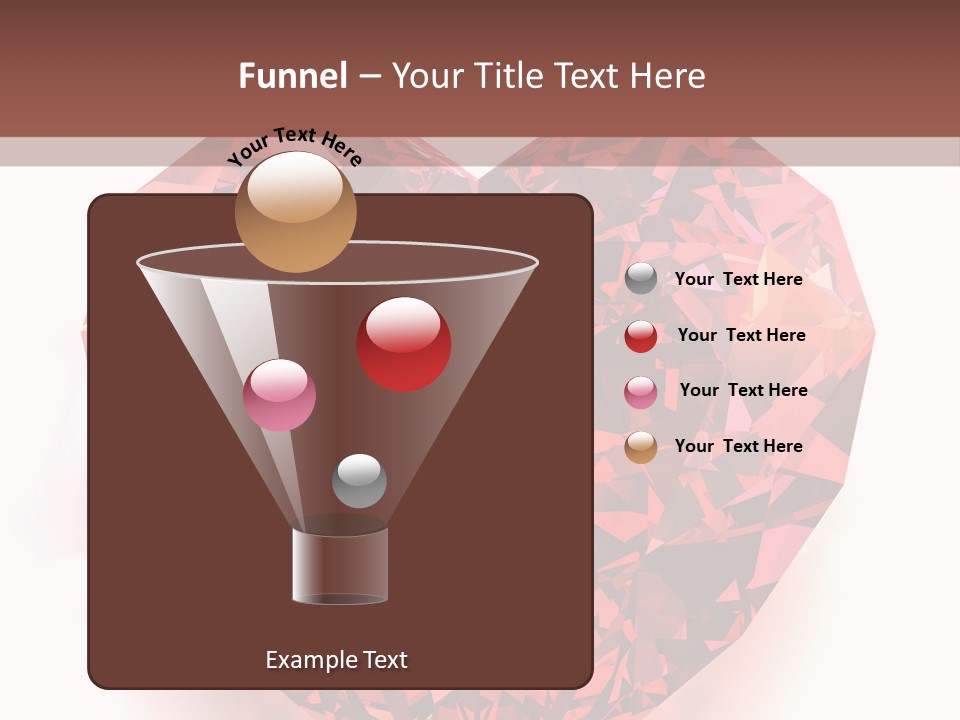 Funnel – Your Title Text Here

Your Text Here

Example Text

Your Text Here

Your Text Here

Your Text Here

Your Text Here